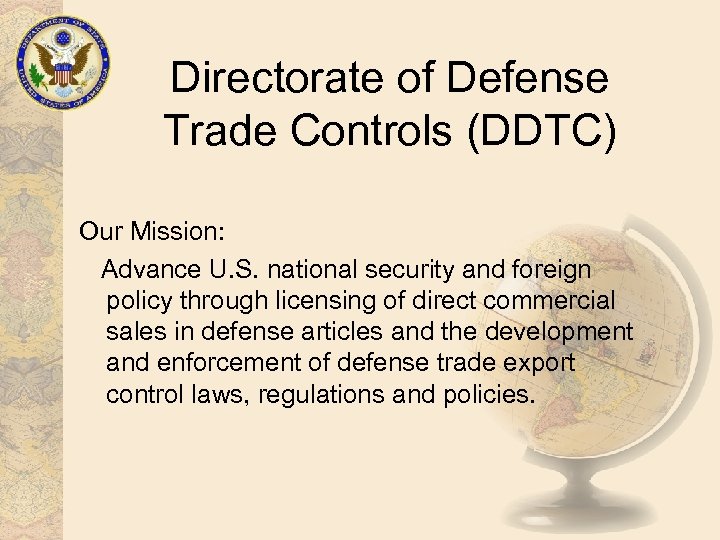 DEPARTMENT OF STATE
UNITED STATES OF AMERICA

Directorate of Defense Trade Controls (DDTC)

Our Mission:

Advance U.S. national security and foreign policy through licensing of direct commercial sales in defense articles and the development and enforcement of defense trade export control laws, regulations and policies.